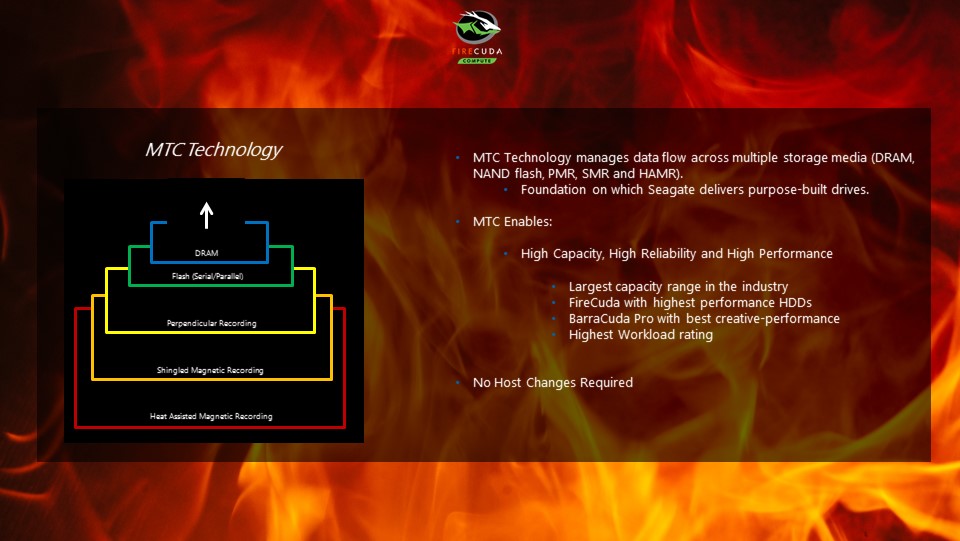 FIRECUDA
COMPUTE

MTC Technology

DRAM

Flash (Serial/Parallel)

Perpendicular Recording

Shingled Magnetic Recording

Heat Assisted Magnetic Recording

- MTC Technology manages data flow across multiple storage media (DRAM, NAND flash, PMR, SMR and HAMR).
  - Foundation on which Seagate delivers purpose-built drives.

- MTC Enables:

  - High Capacity, High Reliability and High Performance

    - Largest capacity range in the industry
    - FireCuda with highest performance HDDs
    - BarraCuda Pro with best creative-performance
    - Highest Workload rating

- No Host Changes Required